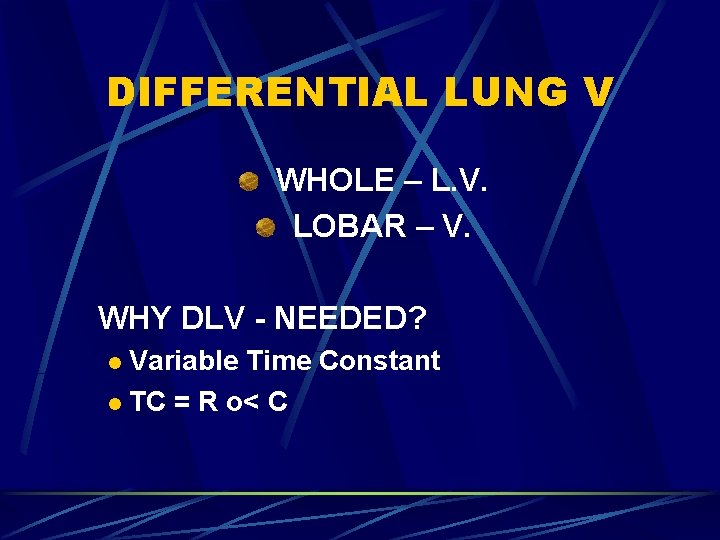 DIFFERENTIAL LUNG V

WHOLE – L.V.
LOBAR – V.

WHY DLV - NEEDED?

Variable Time Constant
TC = R o< C